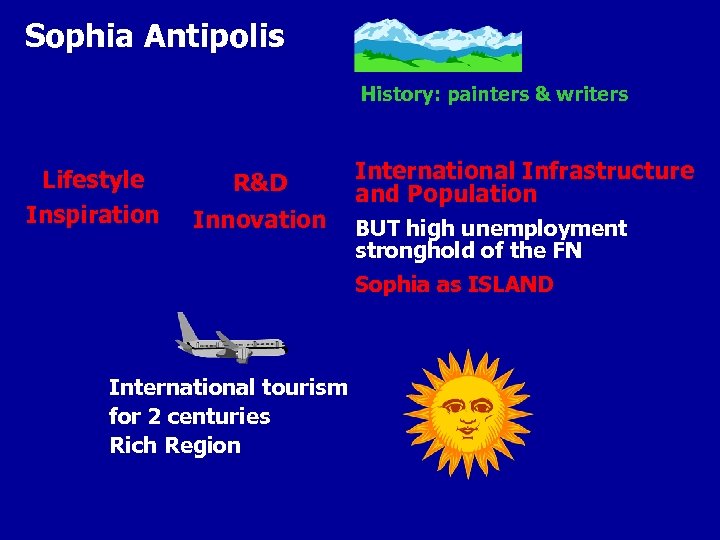 Sophia Antipolis

History: painters & writers

Lifestyle
Inspiration

R&D
Innovation

International Infrastructure and Population

BUT high unemployment stronghold of the FN

Sophia as ISLAND

International tourism
for 2 centuries
Rich Region